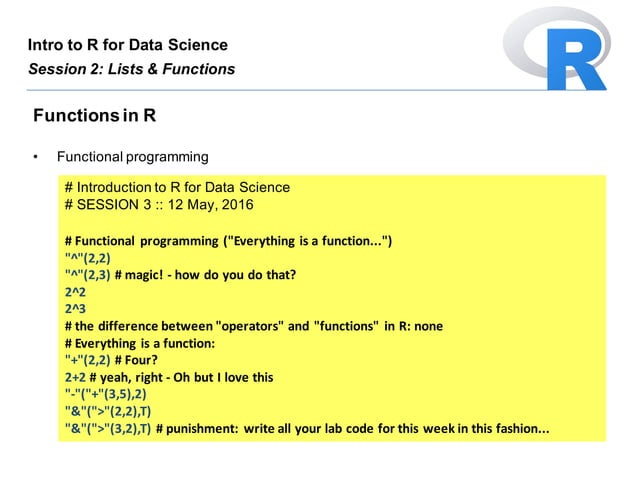 Intro to R for Data Science
Session 2: Lists & Functions

R

Functions in R

• Functional programming

# Introduction to R for Data Science
# SESSION 3 :: 12 May, 2016

# Functional programming ("Everything is a function...")
"^"(2,2)
"^"(2,3) # magic! - how do you do that?
2^2
2^3
# the difference between "operators" and "functions" in R: none
# Everything is a function:
"+"(2,2) # Four?
2+2 # yeah, right - Oh but I love this
"-"("+"(3,5),2)
"&"(">"(2,2),T)
"&"(">"(3,2),T) # punishment: write all your lab code for this week in this fashion...